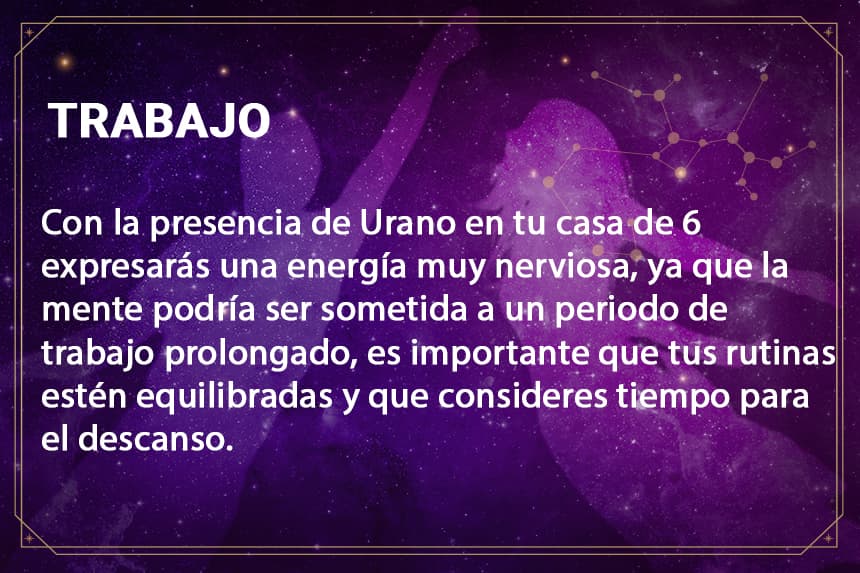 TRABAJO

Con la presencia de Urano en tu casa de 6 expresarás una energía muy nerviosa, ya que la mente podría ser sometida a un periodo de trabajo prolongado, es importante que tus rutinas estén equilibradas y que consideres tiempo para el descanso.